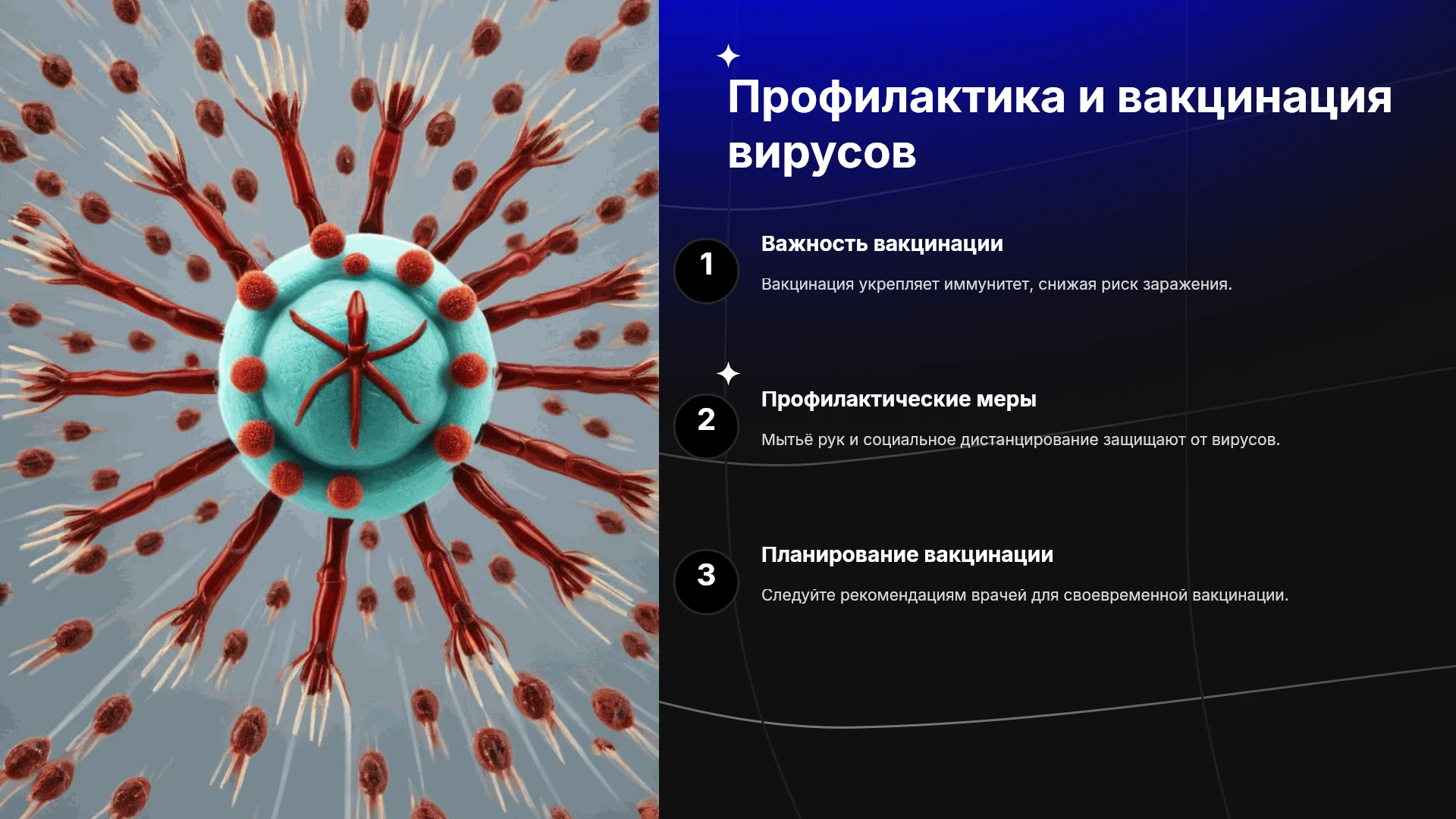 Профилактика и вакцинация вирусов

1

Важность вакцинации

Вакцинация укрепляет иммунитет, снижая риск заражения.

2

Профилактические меры

Мытьё рук и социальное дистанцирование защищают от вирусов.

3

Планирование вакцинации

Следуйте рекомендациям врачей для своевременной вакцинации.